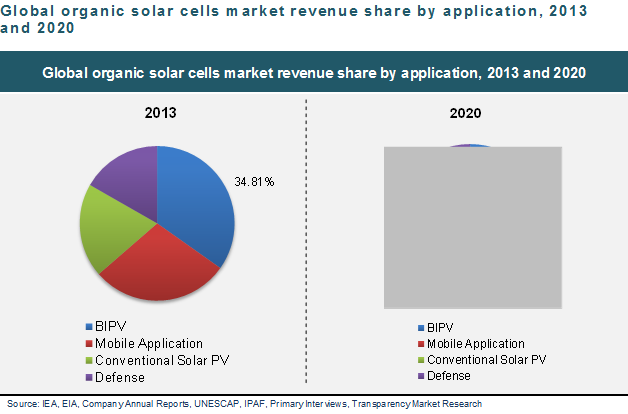 Global organic solar cells market revenue share by application, 2013 and 2020

Global organic solar cells market revenue share by application, 2013 and 2020

2013

34.81%

BIPV
Mobile Application
Conventional Solar PV
Defense

2020

BIPV
Mobile Application
Conventional Solar PV
Defense

Source: IEA, EIA, Company Annual Reports, UNESCAP, IPAF, Primary Interviews, Transparency Market Research